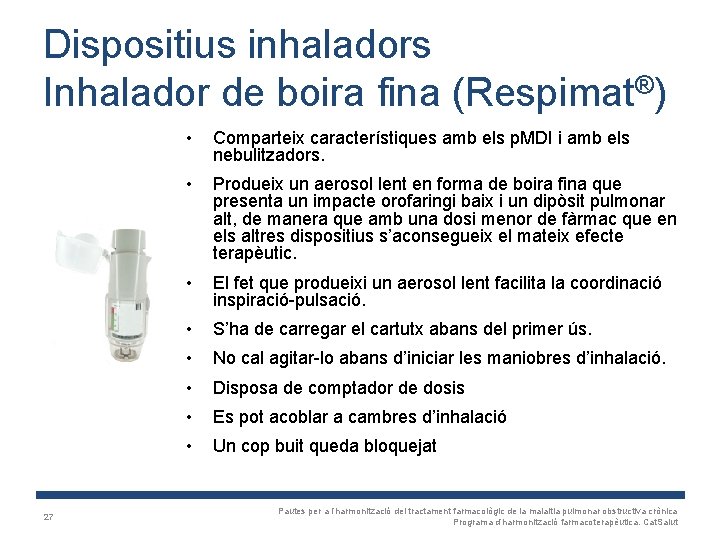 Dispositius inhaladors
Inhalador de boira fina (Respimat®)

• Comparteix característiques amb els pMDI i amb els nebulitzadors.

• Produeix un aerosol lent en forma de boira fina que presenta un impacte orofaringi baix i un dipòsit pulmonar alt, de manera que amb una dosi menor de fàrmac que en els altres dispositius s'aconsegueix el mateix efecte terapèutic.

• El fet que produeixi un aerosol lent facilita la coordinació inspiració-pulsació.

• S'ha de carregar el cartutx abans del primer ús.

• No cal agitar-lo abans d'iniciar les maniobres d'inhalació.

• Disposa de comptador de dosis

• Es pot acoblar a cambres d'inhalació

• Un cop buit queda bloquejat

27

Pautes per a l'harmonització del tractament farmacològic de la malaltia pulmonar obstructiva crònica
Programa d'harmonització farmacoterapèutica. CatSalut